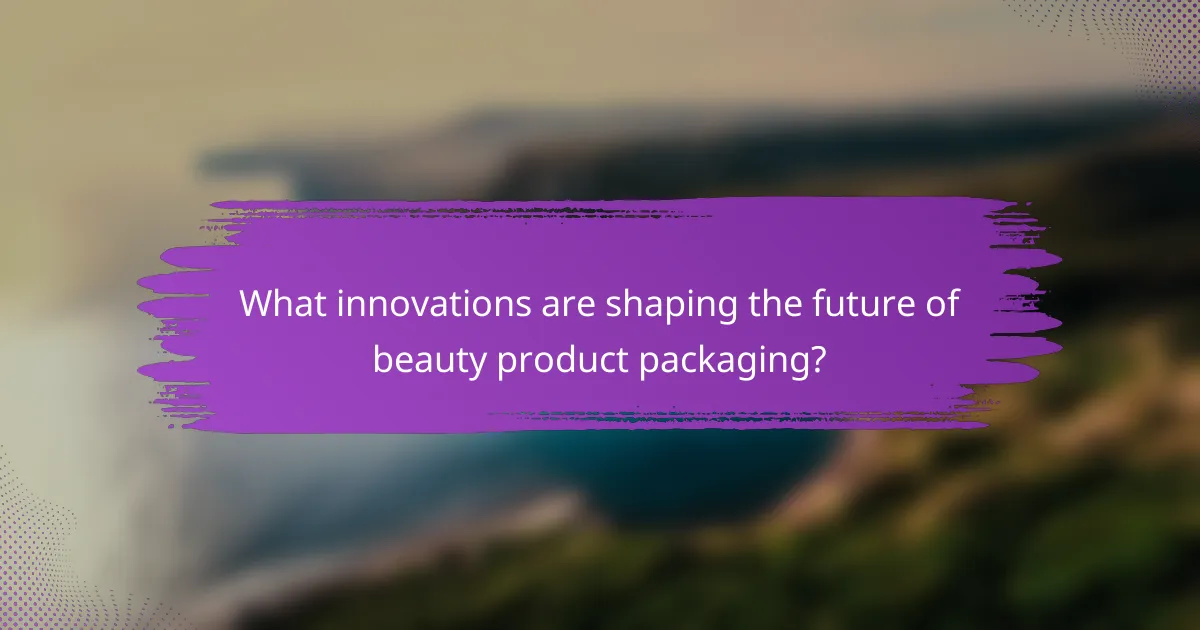 What innovations are shaping the future of beauty product packaging?